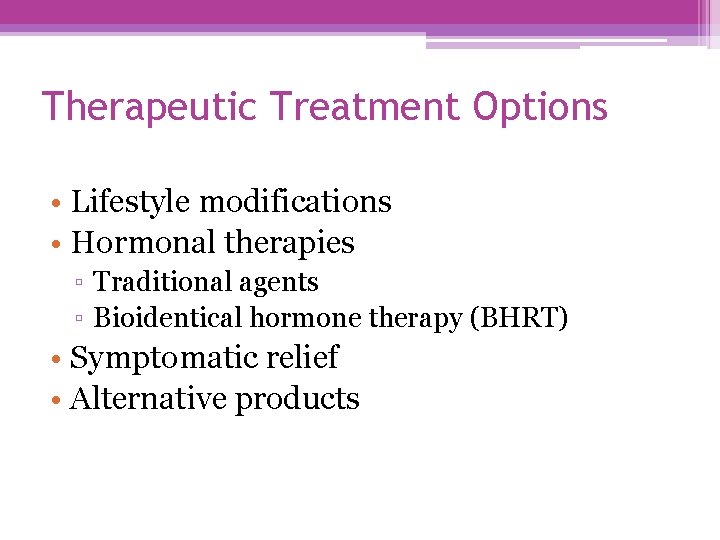 Therapeutic Treatment Options

• Lifestyle modifications
• Hormonal therapies
▫ Traditional agents
▫ Bioidentical hormone therapy (BHRT)
• Symptomatic relief
• Alternative products